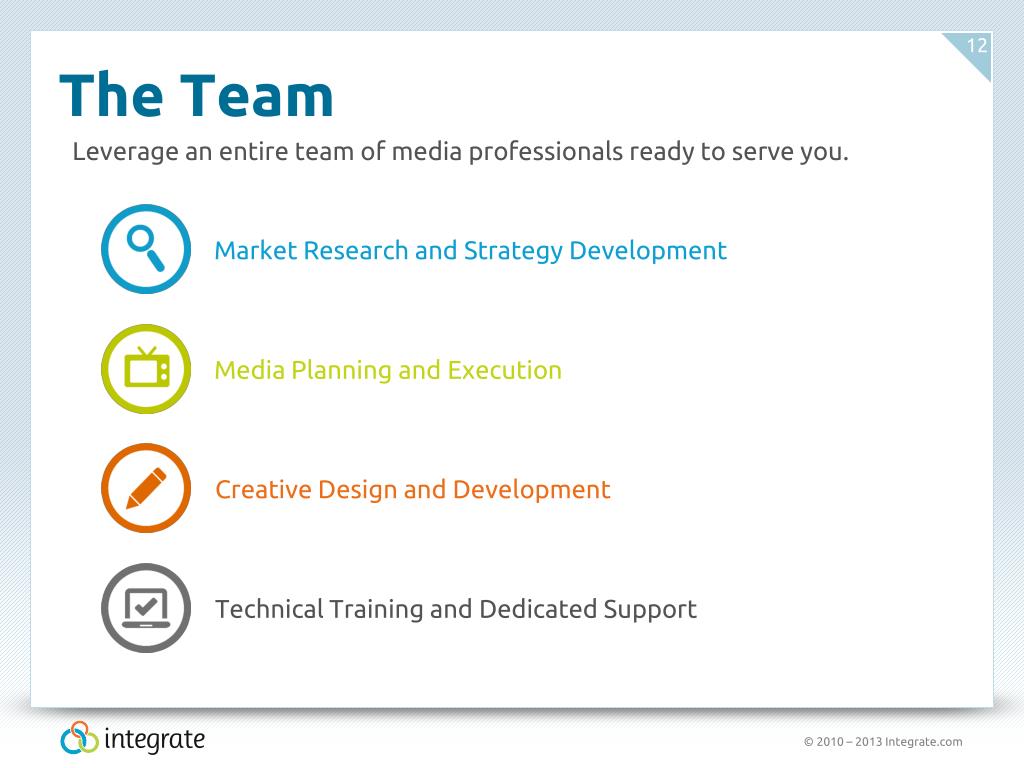 12

The Team

Leverage an entire team of media professionals ready to serve you.

Market Research and Strategy Development

Media Planning and Execution

Creative Design and Development

Technical Training and Dedicated Support

integrate

© 2010 – 2013 Integrate.com